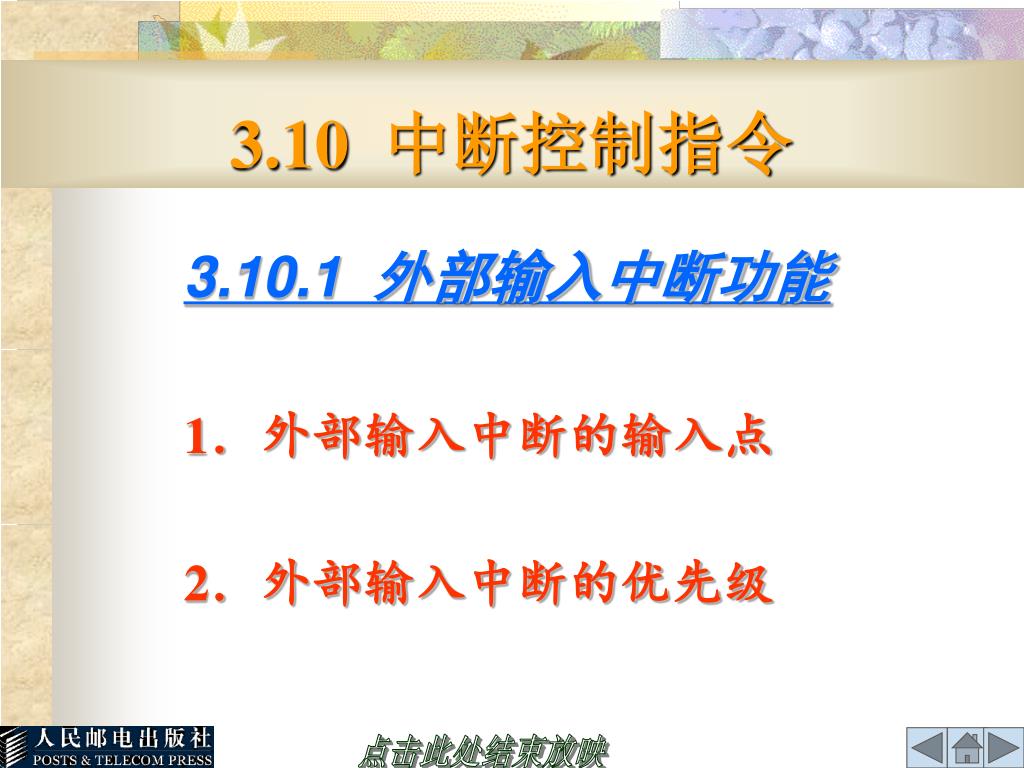 3.10 中断控制指令

3.10.1 外部输入中断功能

1. 外部输入中断的输入点

2. 外部输入中断的优先级

人民邮电出版社
POSTS & TELECOM PRESS

点击此处结束放映